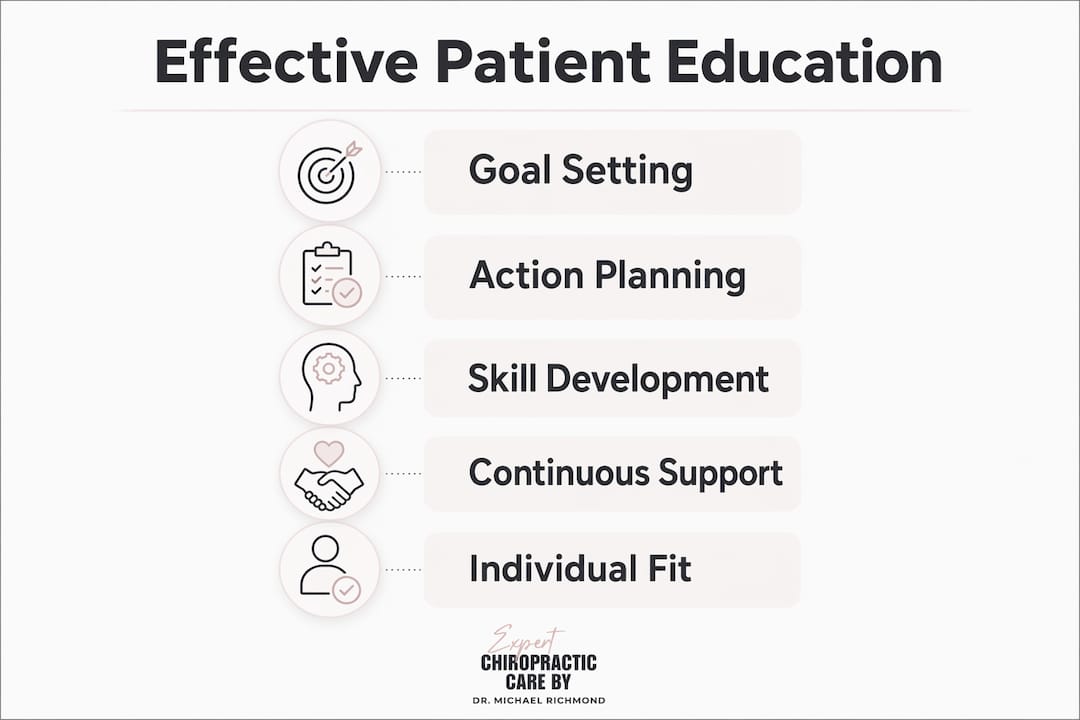 Effective Patient Education

Goal Setting

Action Planning

Skill Development

Continuous Support

Individual Fit

Expert
CHIROPRACTIC
CARE BY
DR. MICHAEL RICHMOND